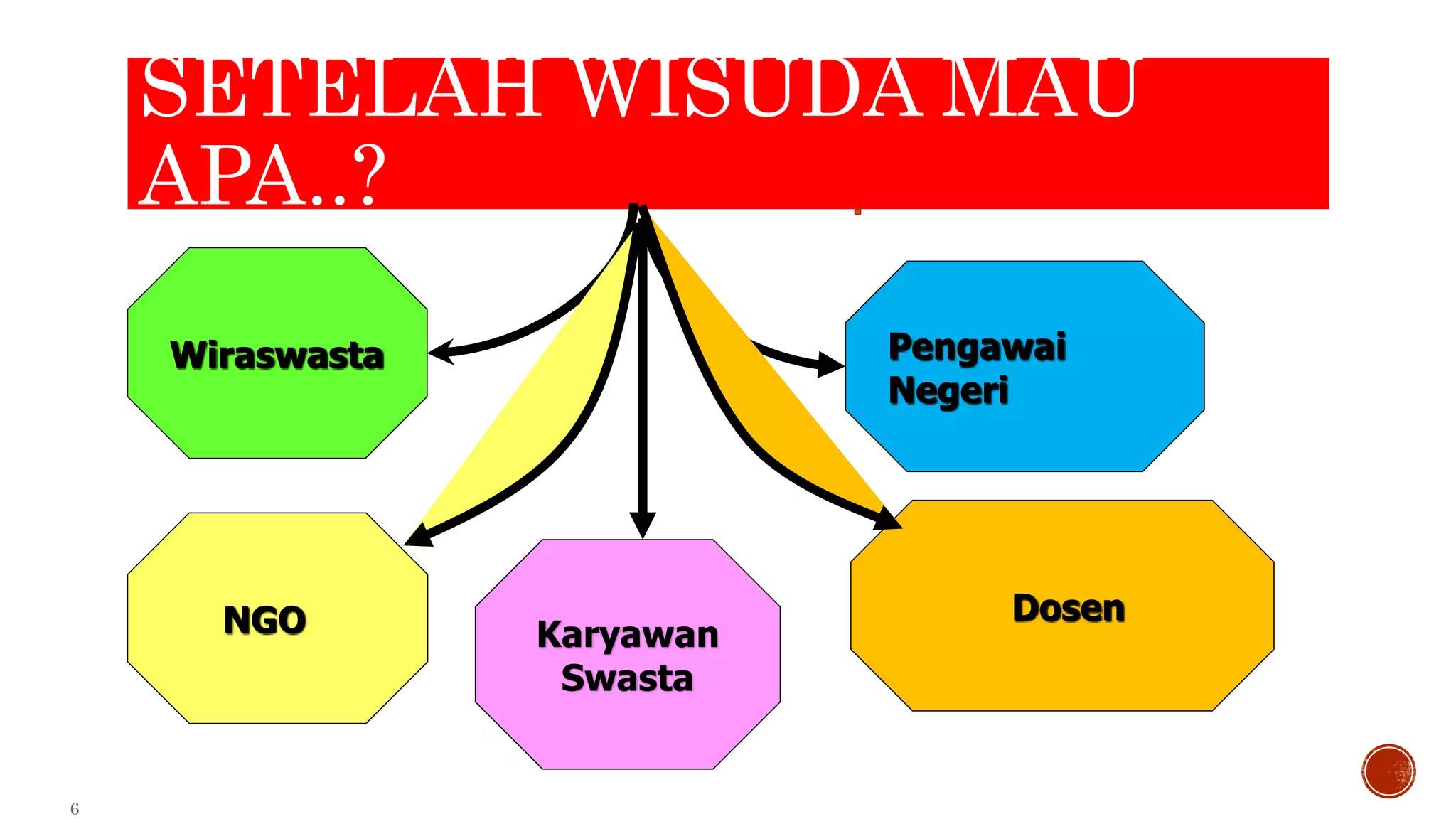 SETELAH WISUDA MAU APA..?

Wiraswasta

Pengawai Negeri

NGO

Karyawan Swasta

Dosen

6